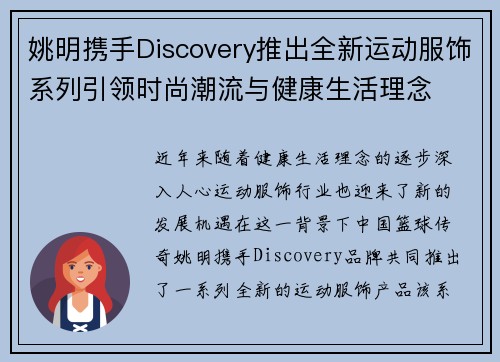 姚明携手Discovery推出全新运动服饰系列引领时尚潮流与健康生活理念

近年来随着健康生活理念的逐步深入人心运动服饰行业也迎来了新的发展机遇在这一背景下中国篮球传奇姚明携手Discovery品牌共同推出了一系列全新的运动服饰产品该系